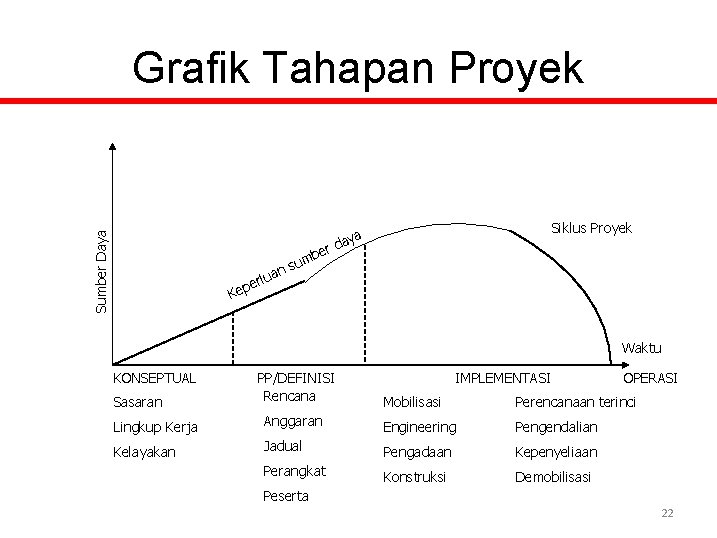 Grafik Tahapan Proyek

Sumber Daya

Keperluan sumber daya

Siklus Proyek

Waktu

KONSEPTUAL
Sasaran
Lingkup Kerja
Kelayakan

PP/DEFINISI
Rencana
Anggaran
Jadual
Perangkat
Peserta

IMPLEMENTASI
Mobilisasi
Engineering
Pengadaan
Konstruksi

Perencanaan terinci
Pengendalian
Kepenyeliaan
Demobilisasi

OPERASI

22